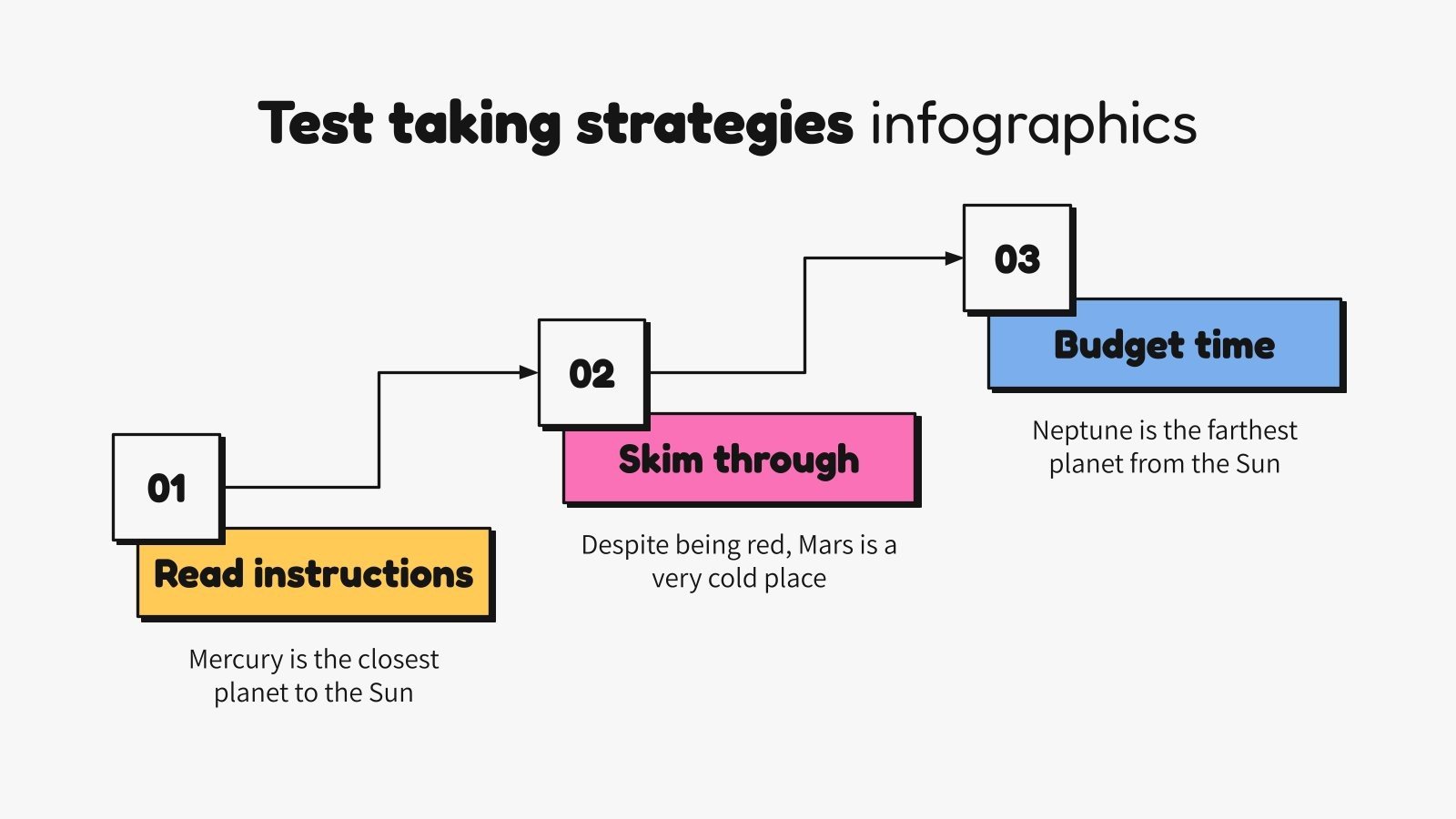 Test taking strategies infographics

01

Read instructions

Mercury is the closest planet to the Sun

02

Skim through

Despite being red, Mars is a very cold place

03

Budget time

Neptune is the farthest planet from the Sun